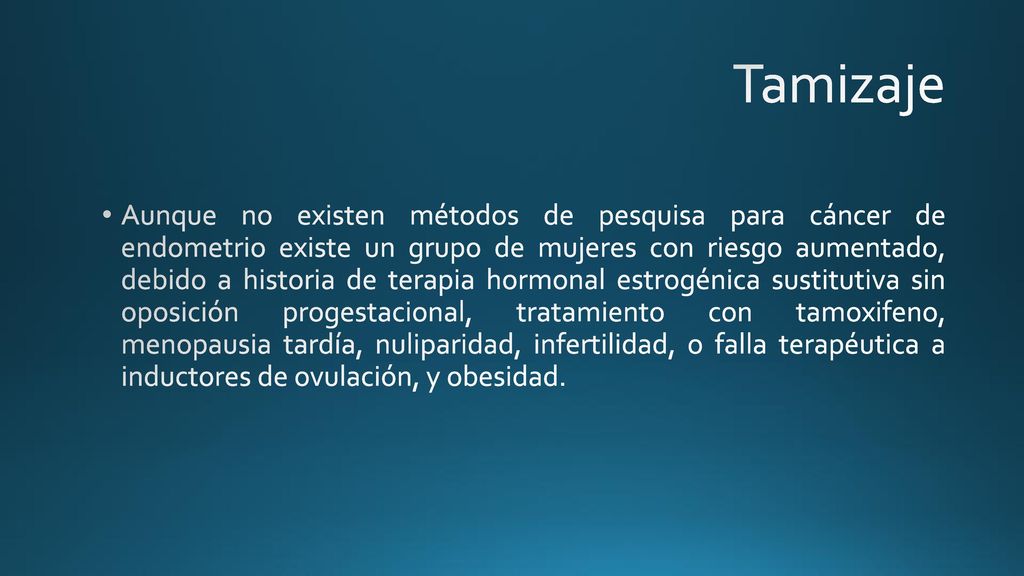 Tamizaje

• Aunque no existen métodos de pesquisa para cáncer de endometrio existe un grupo de mujeres con riesgo aumentado, debido a historia de terapia hormonal estrogénica sustitutiva sin oposición progestacional, tratamiento con tamoxifeno, menopausia tardía, nuliparidad, infertilidad, o falla terapéutica a inductores de ovulación, y obesidad.